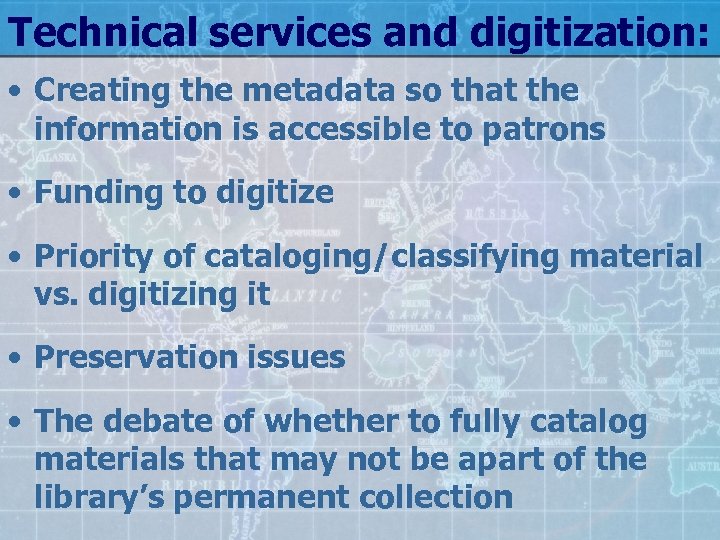 Technical services and digitization:

• Creating the metadata so that the information is accessible to patrons

• Funding to digitize

• Priority of cataloging/classifying material vs. digitizing it

• Preservation issues

• The debate of whether to fully catalog materials that may not be apart of the library's permanent collection